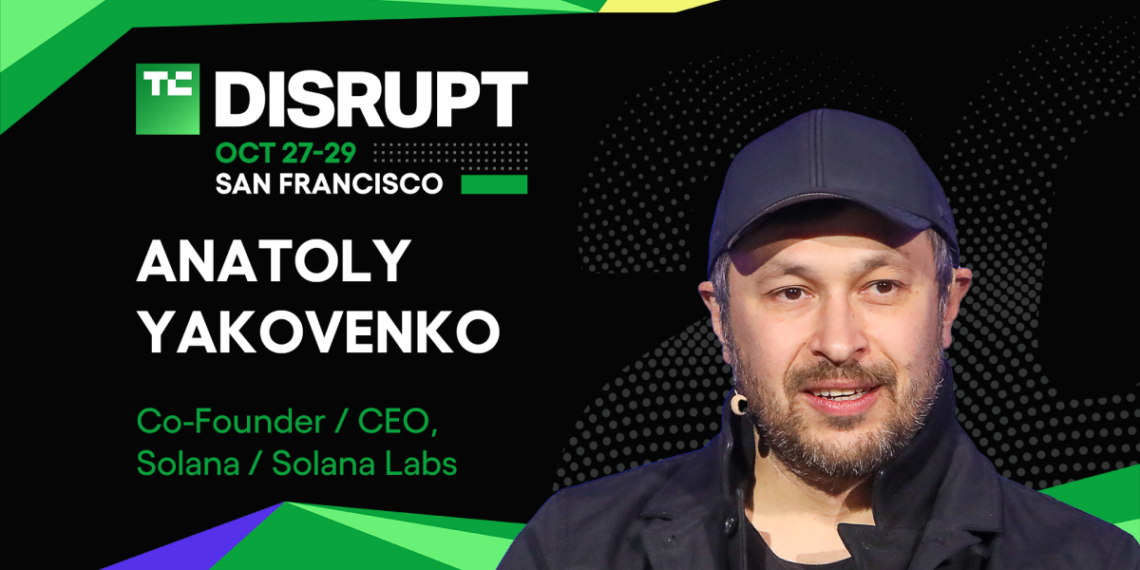 TC DISRUPT
OCT 27-29
SAN FRANCISCO

ANATOLY YAKOVENKO

Co-Founder / CEO, Solana / Solana Labs